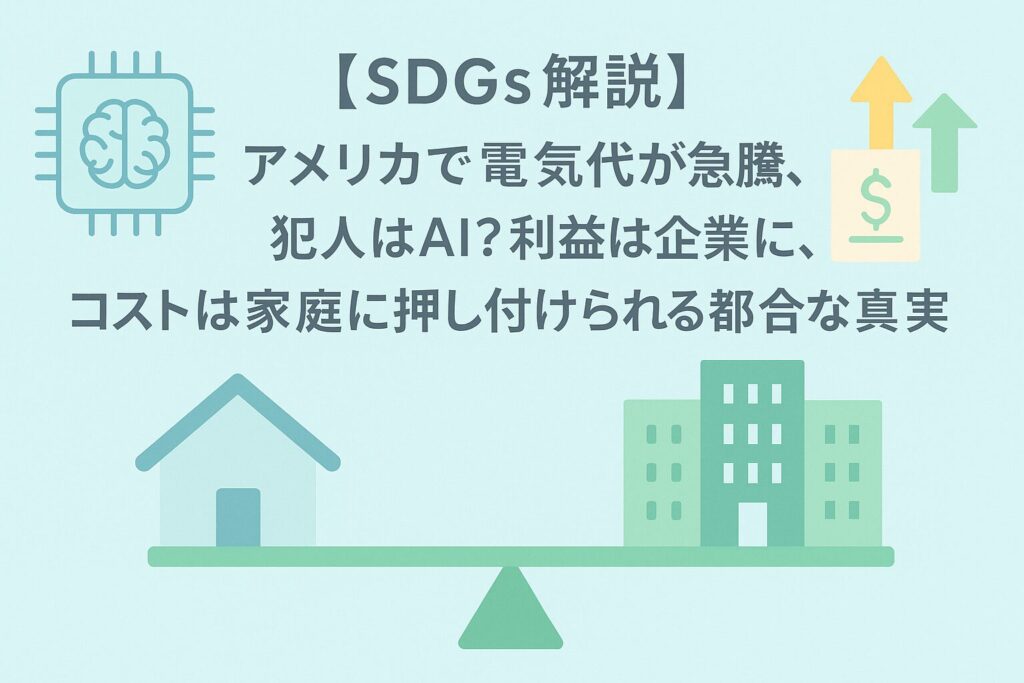 【SDGs解説】
アメリカで電気代が急騰、
犯人はAI?利益は企業に、
コストは家庭に押し付けられる都合な真実

$